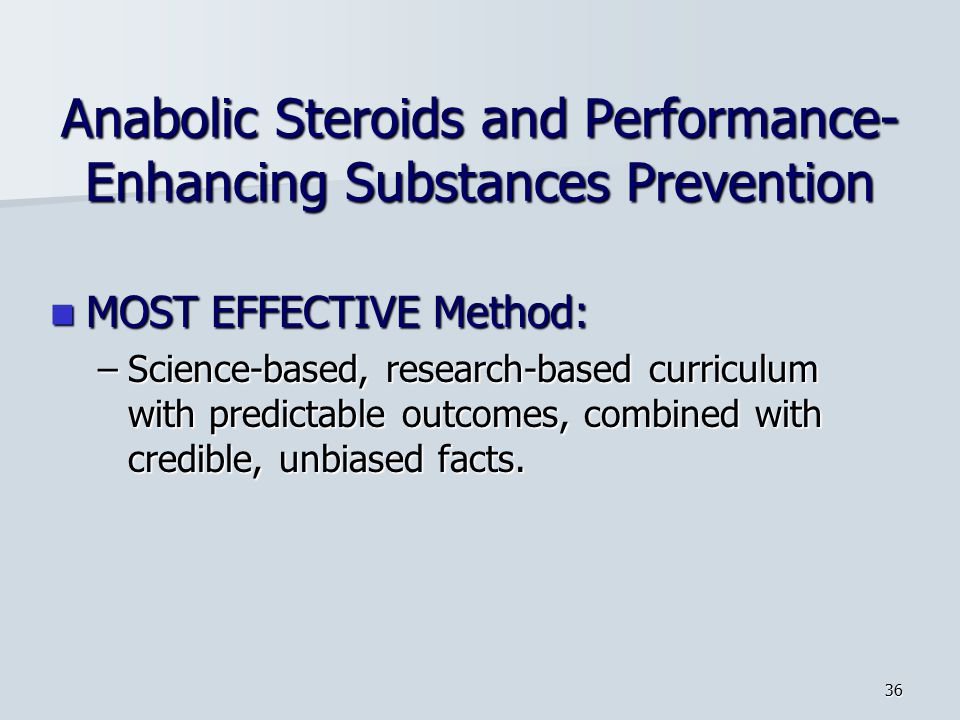 Anabolic Steroids and Performance-Enhancing Substances Prevention

MOST EFFECTIVE Method:

– Science-based, research-based curriculum with predictable outcomes, combined with credible, unbiased facts.

36